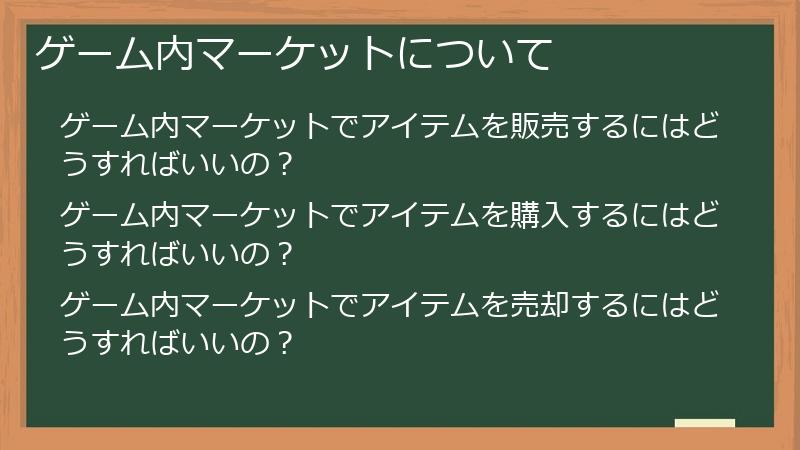 ゲーム内マーケットについて

ゲーム内マーケットでアイテムを販売するにはどうすればいいの？

ゲーム内マーケットでアイテムを購入するにはどうすればいいの？

ゲーム内マーケットでアイテムを売却するにはどうすればいいの？